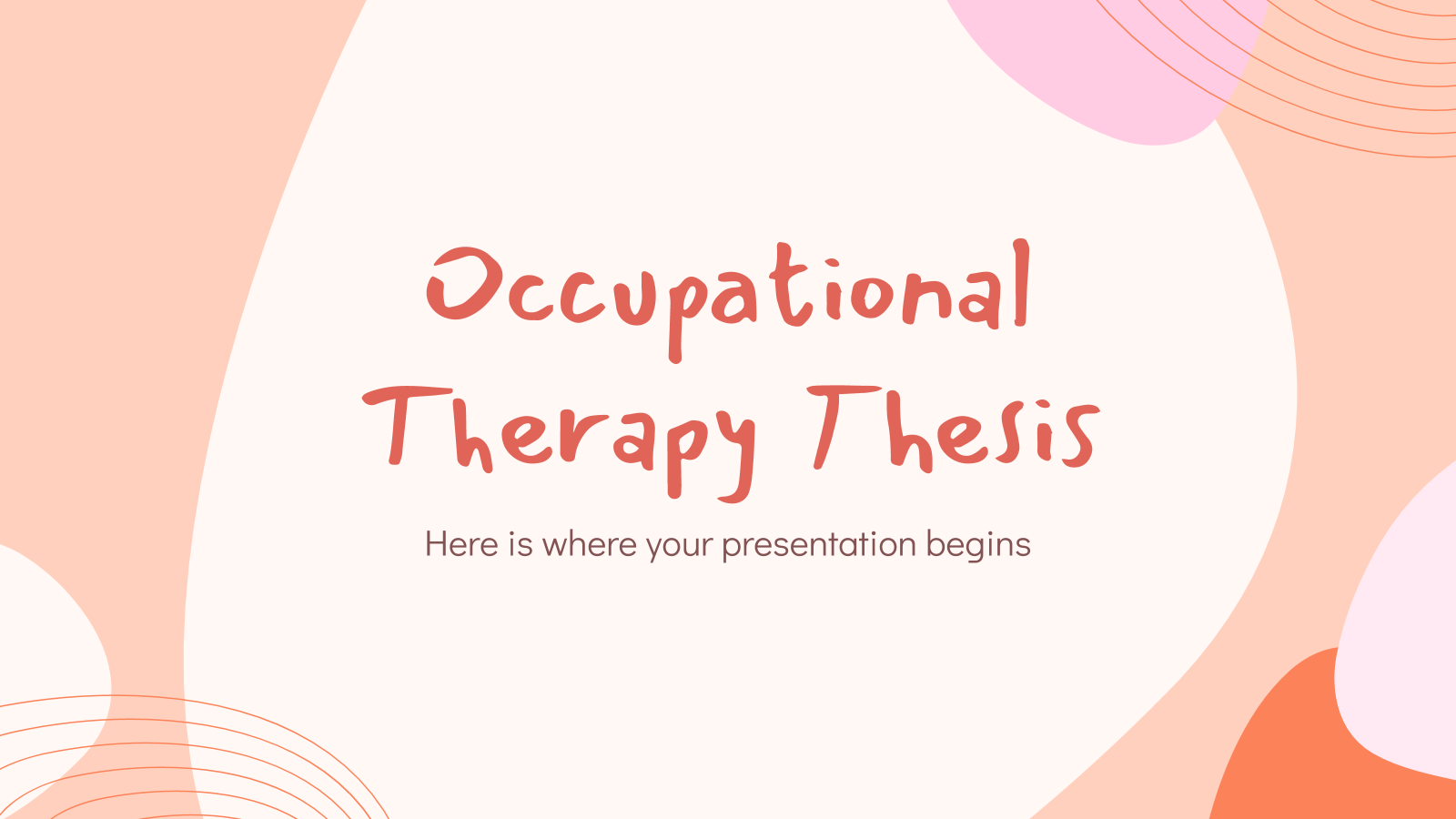 Occupational Therapy Thesis

Here is where your presentation begins